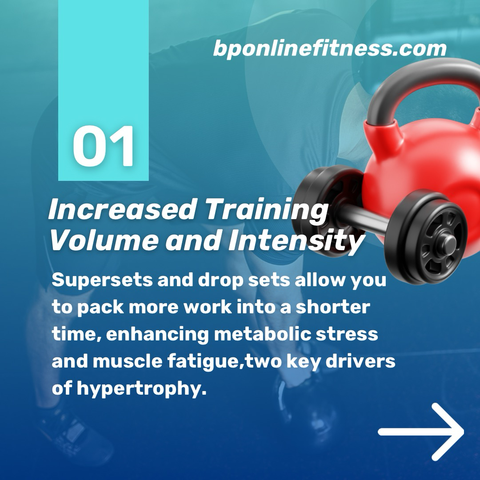 bponlinefitness.com

01

Increased Training Volume and Intensity

Supersets and drop sets allow you to pack more work into a shorter time, enhancing metabolic stress and muscle fatigue,two key drivers of hypertrophy.